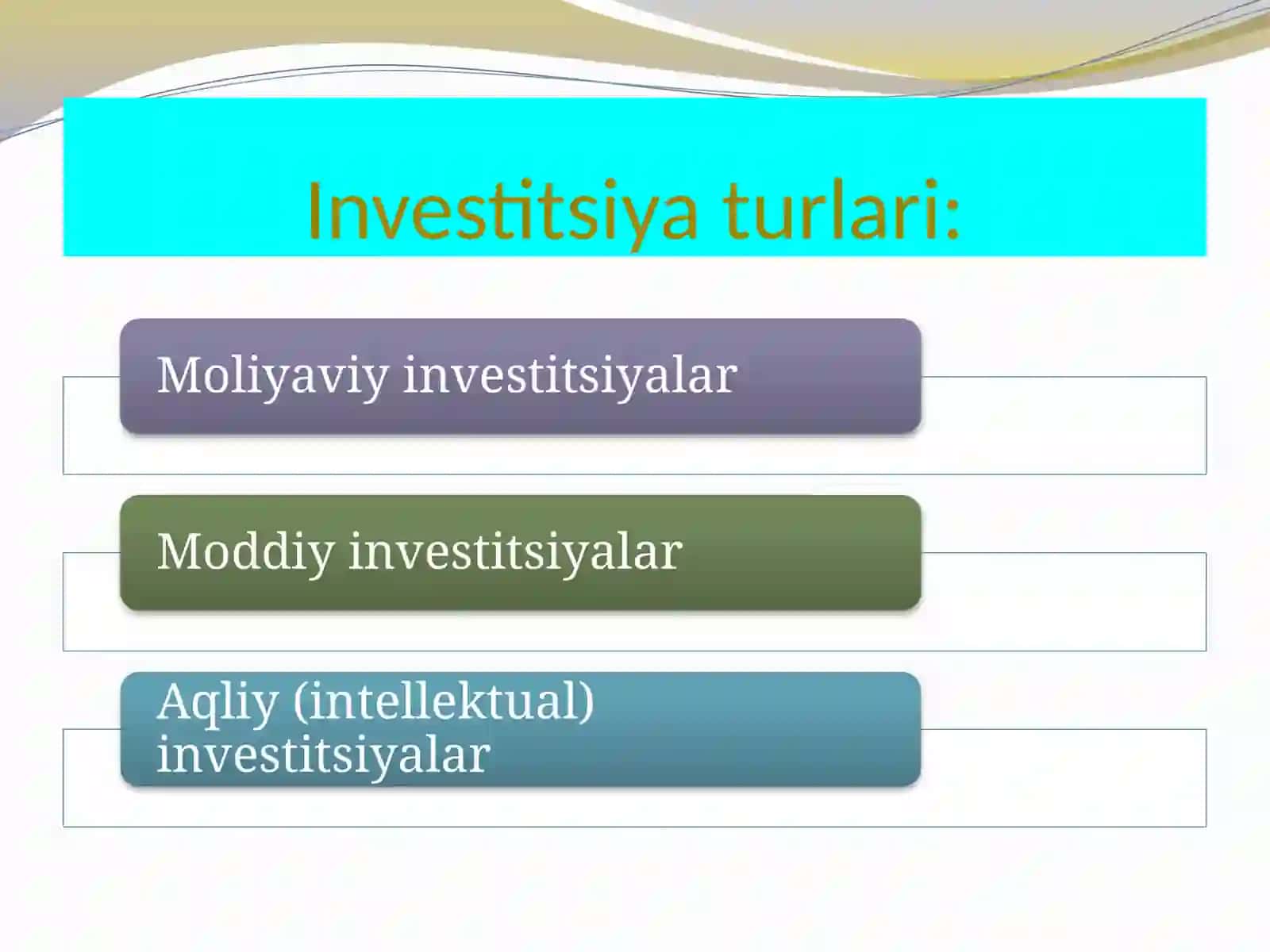 Investitsiya turlari:

Moliyaviy investitsiyalar

Moddiy investitsiyalar

Aqliy (intellektual) investitsiyalar